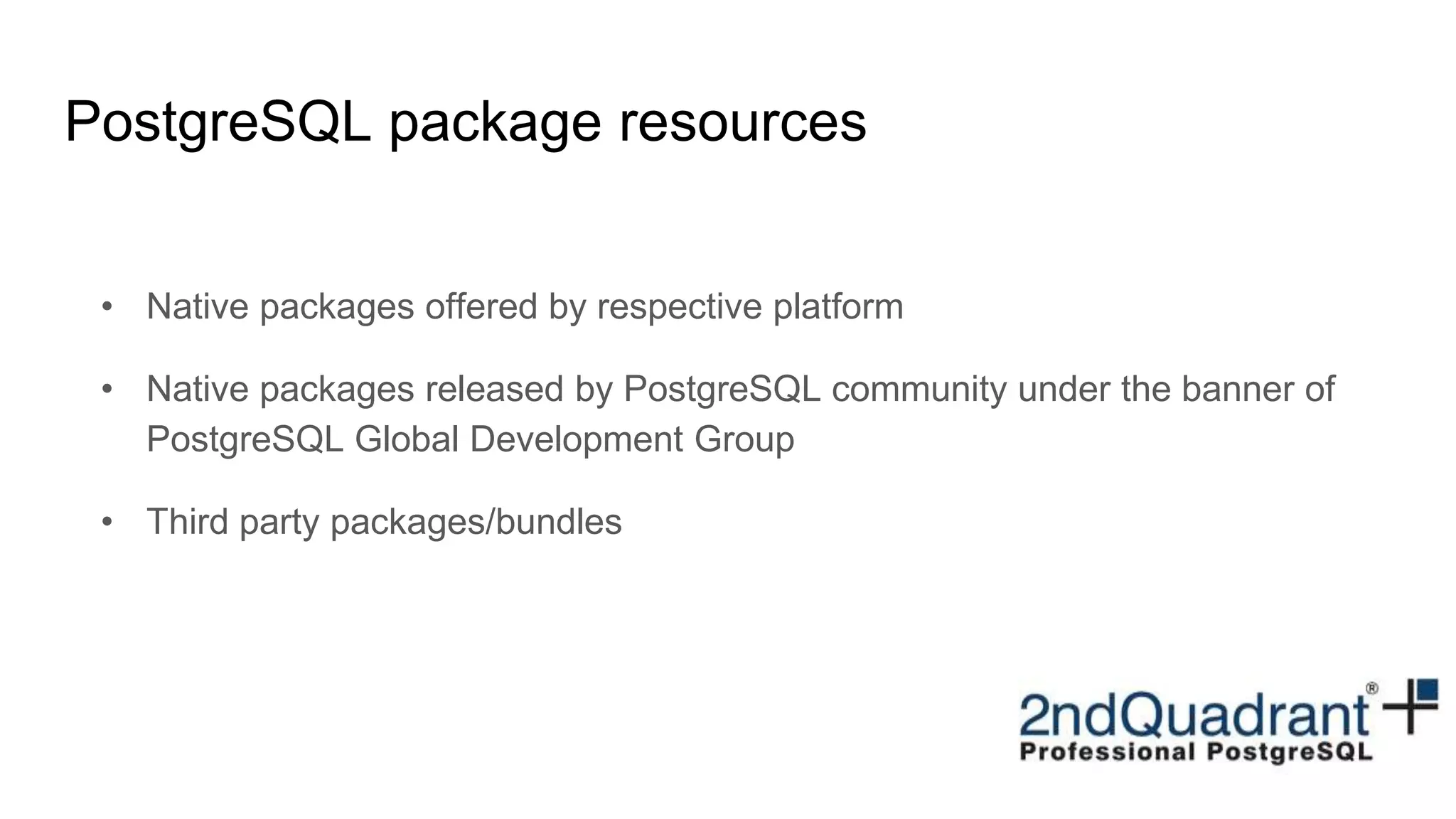 PostgreSQL package resources

• Native packages offered by respective platform

• Native packages released by PostgreSQL community under the banner of PostgreSQL Global Development Group

• Third party packages/bundles

2ndQuadrant®
Professional PostgreSQL